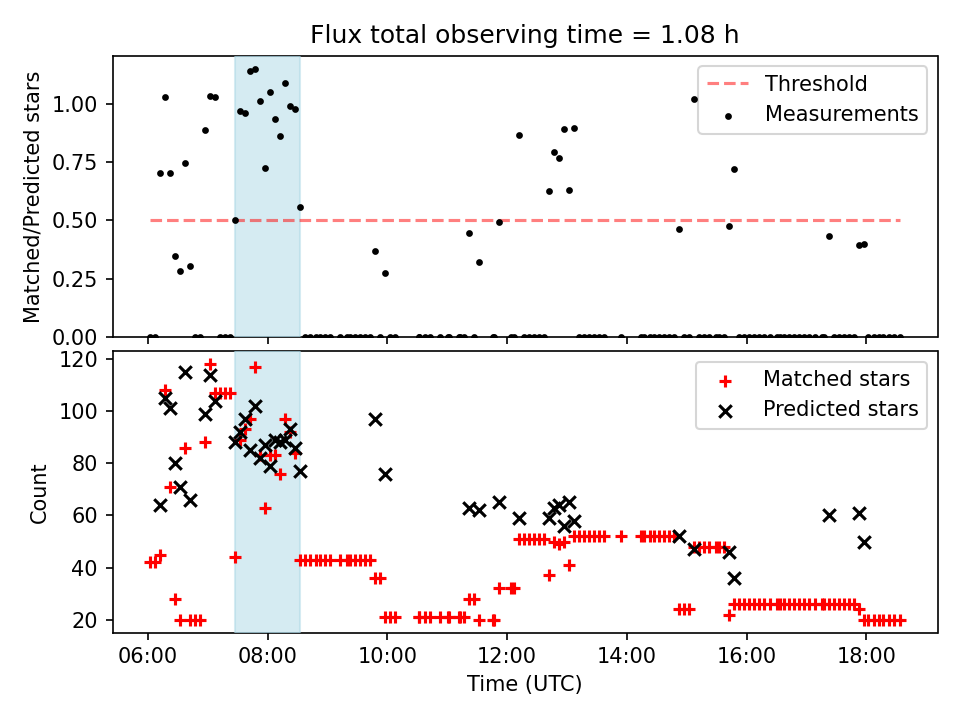 Flux total observing time = 1.08 h

Matched/Predicted stars

1.00
0.75
0.50
0.25
0.00

Threshold
Measurements

Count

120
100
80
60
40
20

Matched stars
Predicted stars

06:00
08:00
10:00
12:00
14:00
16:00
18:00

Time (UTC)